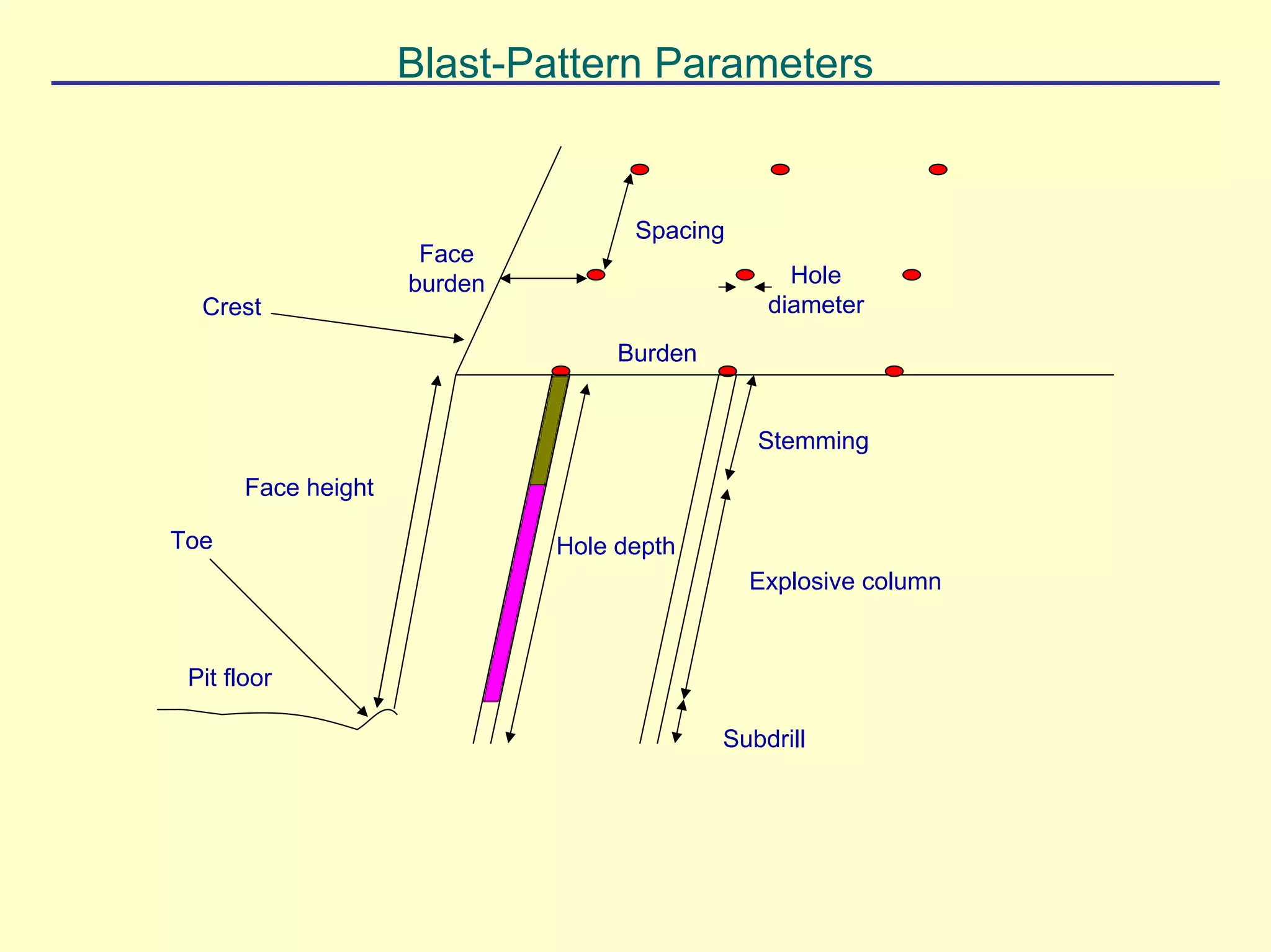 Blast-Pattern Parameters

Spacing

Face burden

Hole diameter

Crest

Burden

Stemming

Face height

Toe

Hole depth

Explosive column

Pit floor

Subdrill